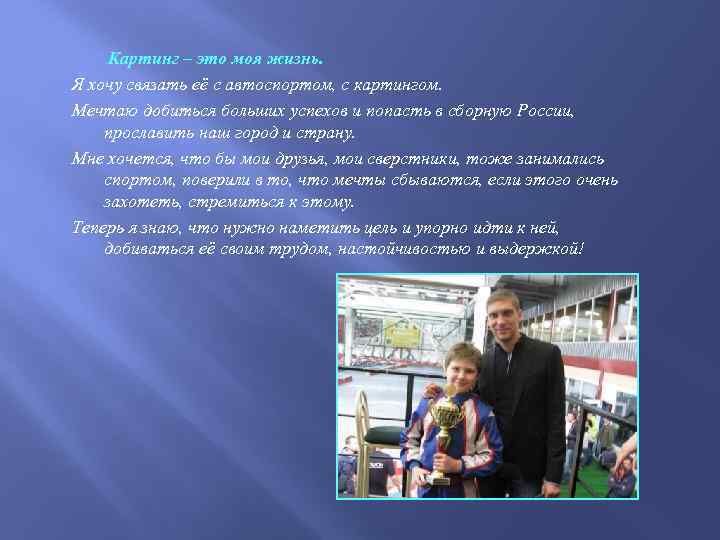 Картинг – это моя жизнь.

Я хочу связать её с автоспортом, с картингом.

Мечтаю добиться больших успехов и попасть в сборную России, прославить наш город и страну.

Мне хочется, что бы мои друзья, мои сверстники, тоже занимались спортом, поверили в то, что мечты сбываются, если этого очень захотеть, стремиться к этому.

Теперь я знаю, что нужно наметить цель и упорно идти к ней, добиваться её своим трудом, настойчивостью и выдержкой!